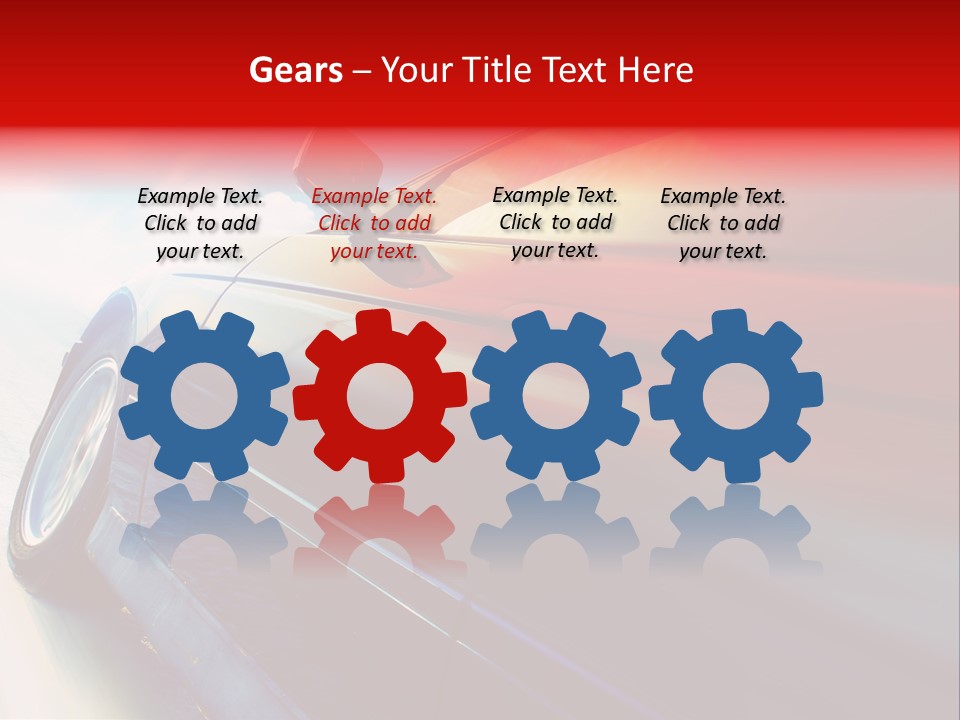 Gears – Your Title Text Here

Example Text. Click to add your text.

Example Text. Click to add your text.

Example Text. Click to add your text.

Example Text. Click to add your text.